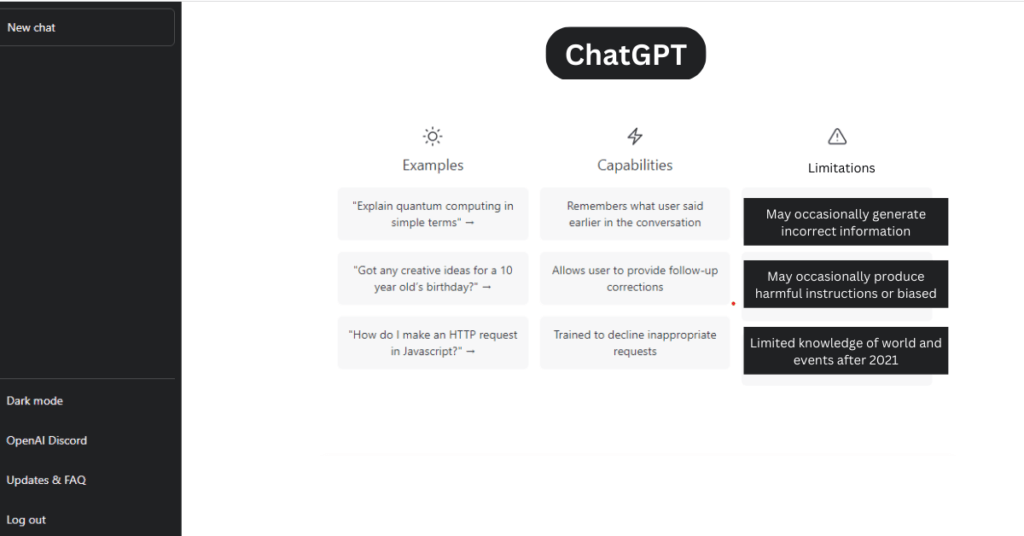 New chat

Dark mode

OpenAI Discord

Updates & FAQ

Log out

ChatGPT

Examples

"Explain quantum computing in simple terms" →

"Got any creative ideas for a 10 year old's birthday?" →

"How do I make an HTTP request in Javascript?" →

Capabilities

Remembers what user said earlier in the conversation

Allows user to provide follow-up corrections

Trained to decline inappropriate requests

Limitations

May occasionally generate incorrect information

May occasionally produce harmful instructions or biased

Limited knowledge of world and events after 2021